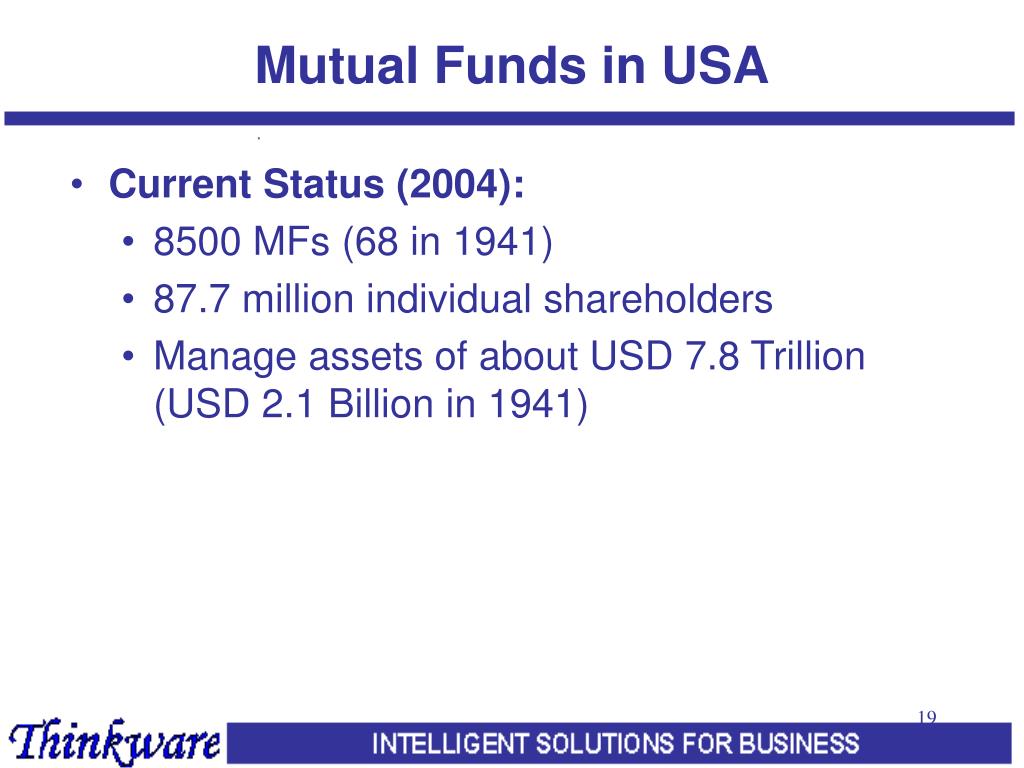 Mutual Funds in USA

• Current Status (2004):
  • 8500 MFs (68 in 1941)
  • 87.7 million individual shareholders
  • Manage assets of about USD 7.8 Trillion (USD 2.1 Billion in 1941)

19

Thinkware INTELLIGENT SOLUTIONS FOR BUSINESS